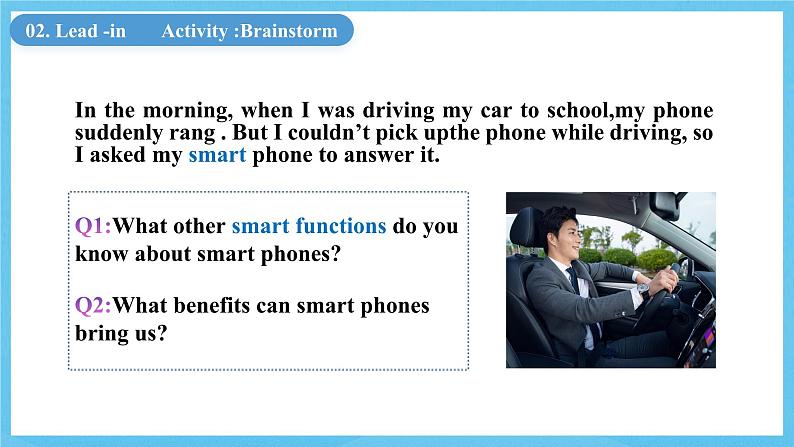 02. Lead -in Activity :Brainstorm

In the morning, when I was driving my car to school,my phone suddenly rang . But I couldn’t pick upthe phone while driving, so I asked my smart phone to answer it.

Q1:What other smart functions do you know about smart phones?

Q2:What benefits can smart phones bring us?